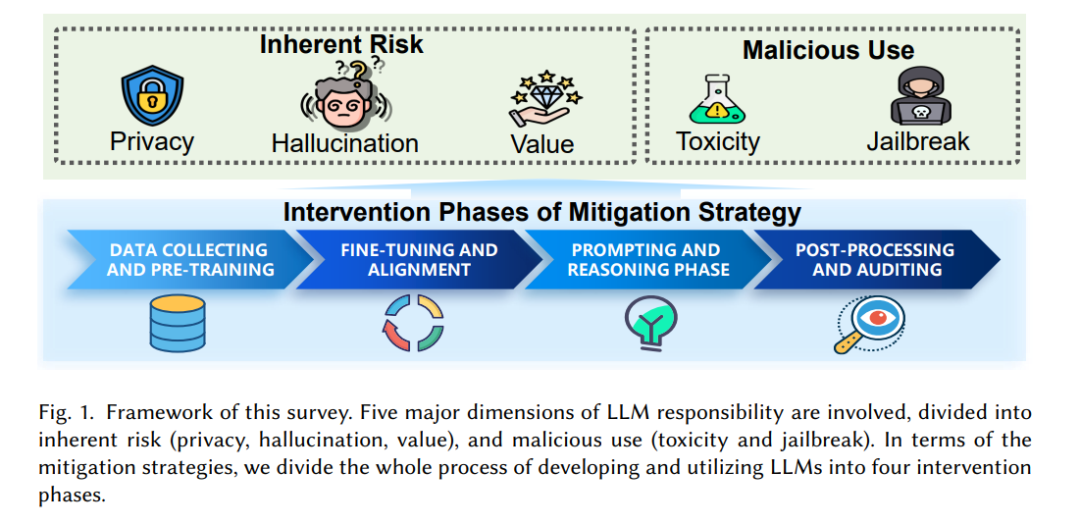 Inherent Risk

Privacy

Hallucination

Value

Malicious Use

Toxicity

Jailbreak

Intervention Phases of Mitigation Strategy

DATA COLLECTING AND PRE-TRAINING

FINE-TUNING AND ALIGNMENT

PROMPTING AND REASONING PHASE

POST-PROCESSING AND AUDITING

Fig. 1. Framework of this survey. Five major dimensions of LLM responsibility are involved, divided into inherent risk (privacy, hallucination, value), and malicious use (toxicity and jailbreak). In terms of the mitigation strategies, we divide the whole process of developing and utilizing LLMs into four intervention phases.